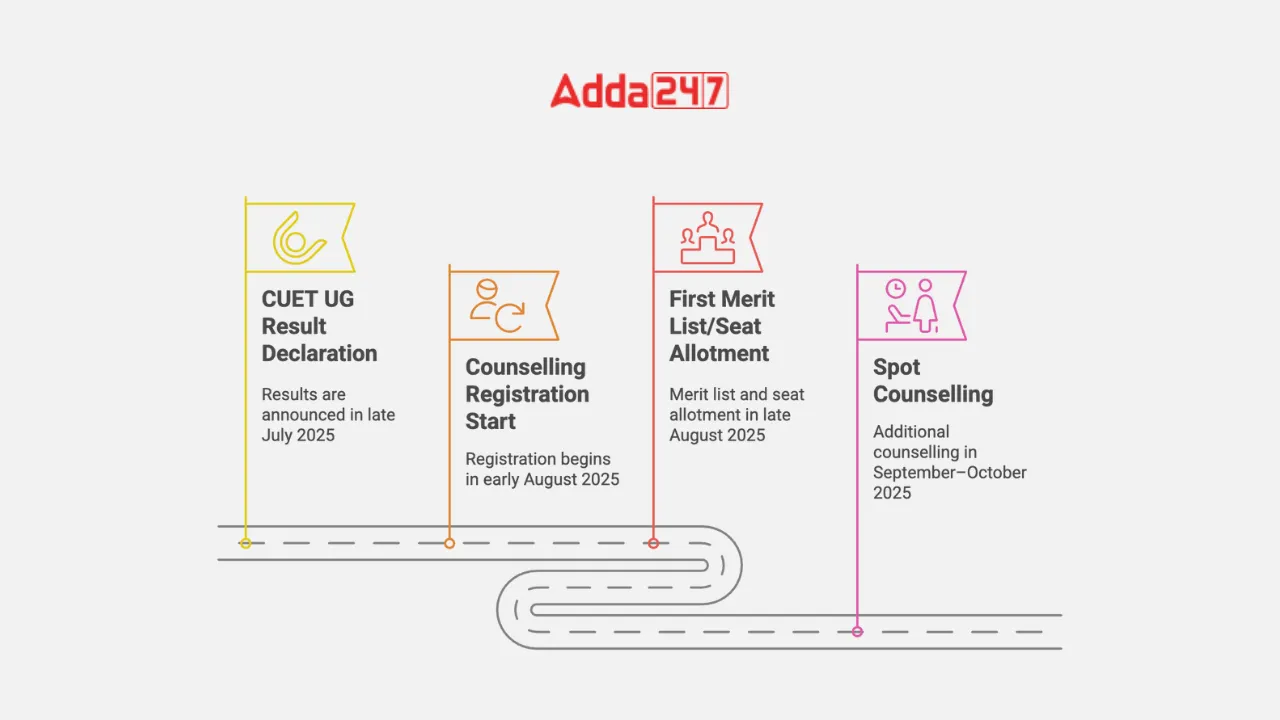 Adda247

CUET UG Result Declaration

Results are announced in late July 2025

Counselling Registration Start

Registration begins in early August 2025

First Merit List/Seat Allotment

Merit list and seat allotment in late August 2025

Spot Counselling

Additional counselling in September–October 2025